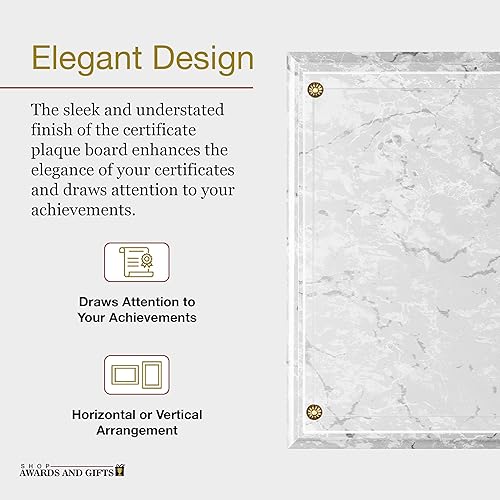 Elegant Design

The sleek and understated finish of the certificate plaque board enhances the elegance of your certificates and draws attention to your achievements.

Draws Attention to Your Achievements

Horizontal or Vertical Arrangement

SHOP AWARDS AND GIFTS